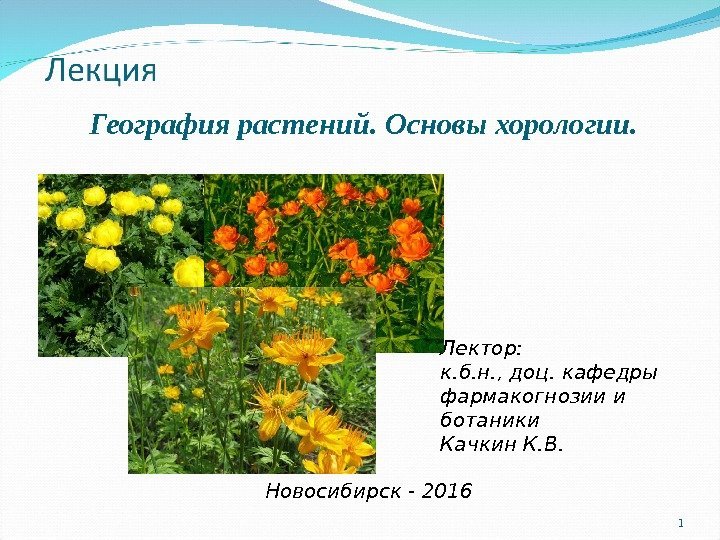 Лекция

География растений. Основы хорологии.

Лектор:
к.б.н., доц. кафедры фармакогнозии и ботаники
Качкин К.В.

Новосибирск - 2016

1